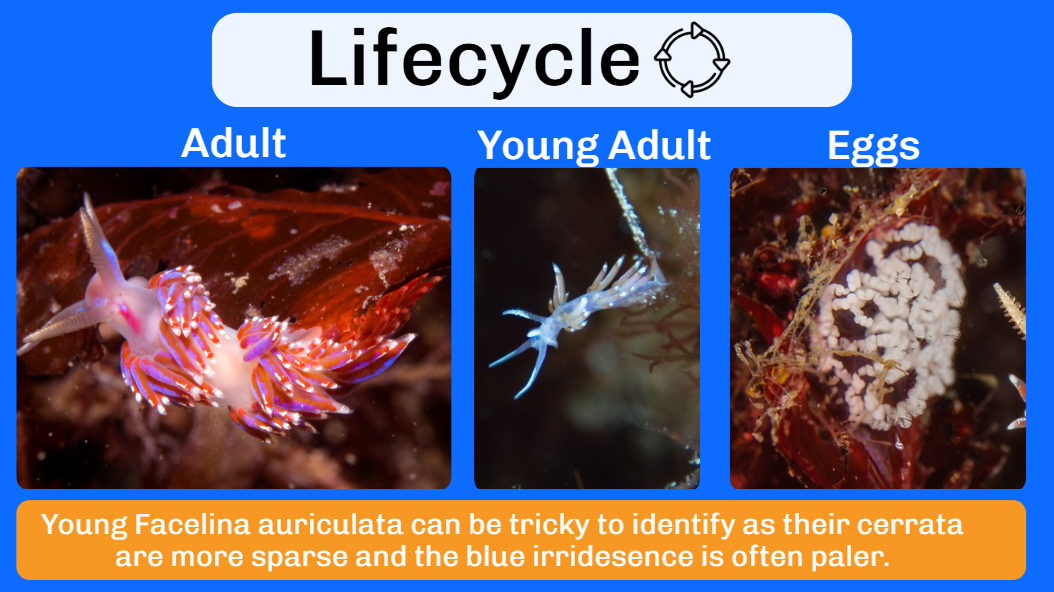 Lifecycle

Adult

Young Adult

Eggs

Young Facelina auriculata can be tricky to identify as their cerrata are more sparse and the blue irridesence is often paler.